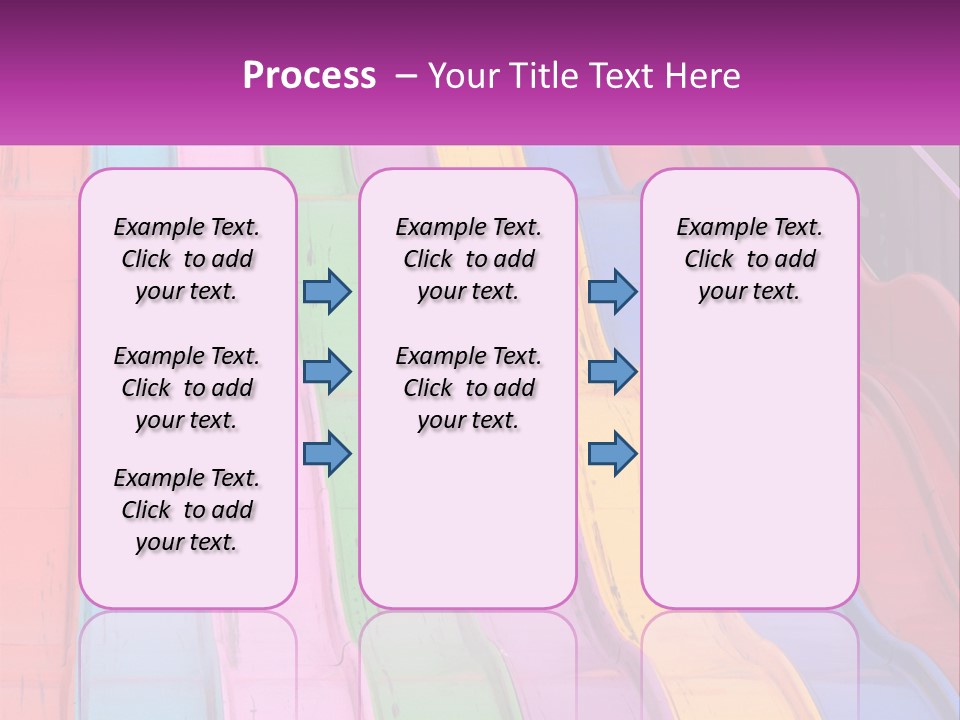 Process – Your Title Text Here

Example Text. Click to add your text.

Example Text. Click to add your text.

Example Text. Click to add your text.

Example Text. Click to add your text.

Example Text. Click to add your text.

Example Text. Click to add your text.